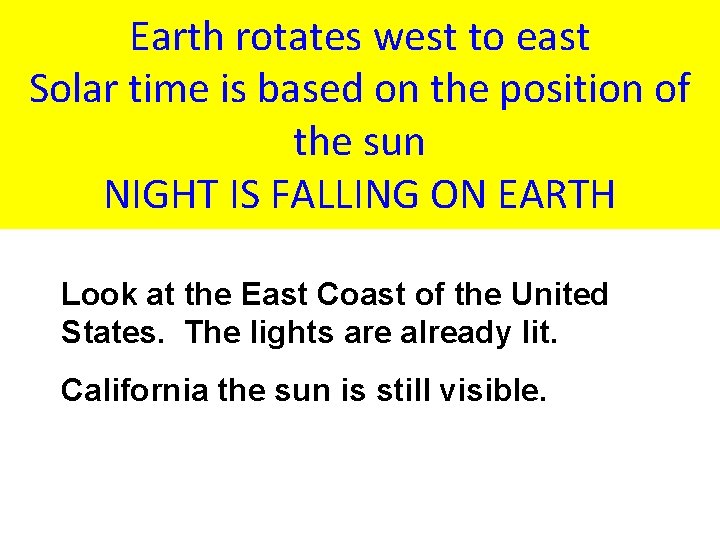 Earth rotates west to east
Solar time is based on the position of the sun
NIGHT IS FALLING ON EARTH

Look at the East Coast of the United States. The lights are already lit.

California the sun is still visible.